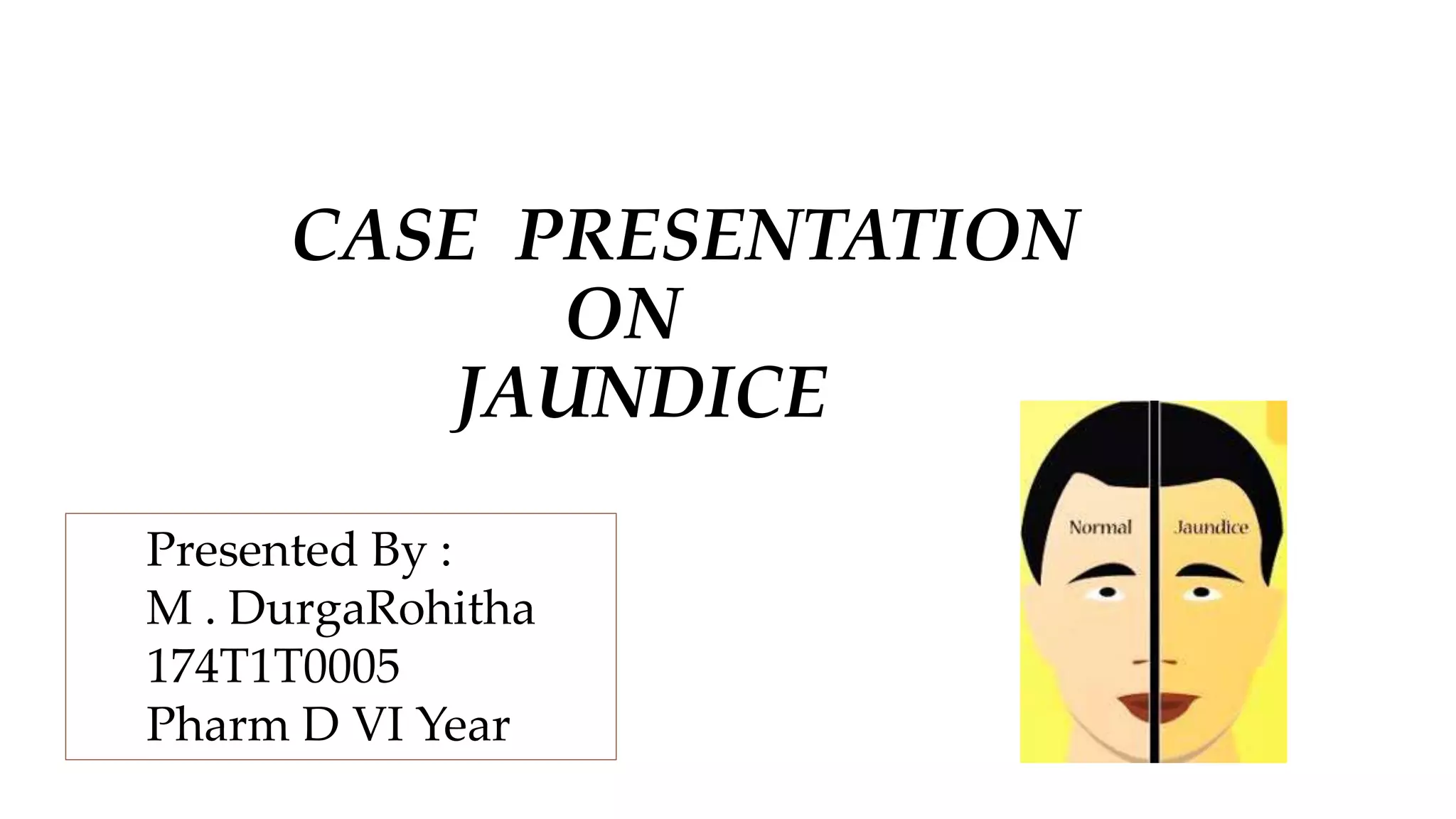 CASE PRESENTATION
ON
JAUNDICE

Presented By :
M . DurgaRohitha
174T1T0005
Pharm D VI Year

Normal
Jaundice